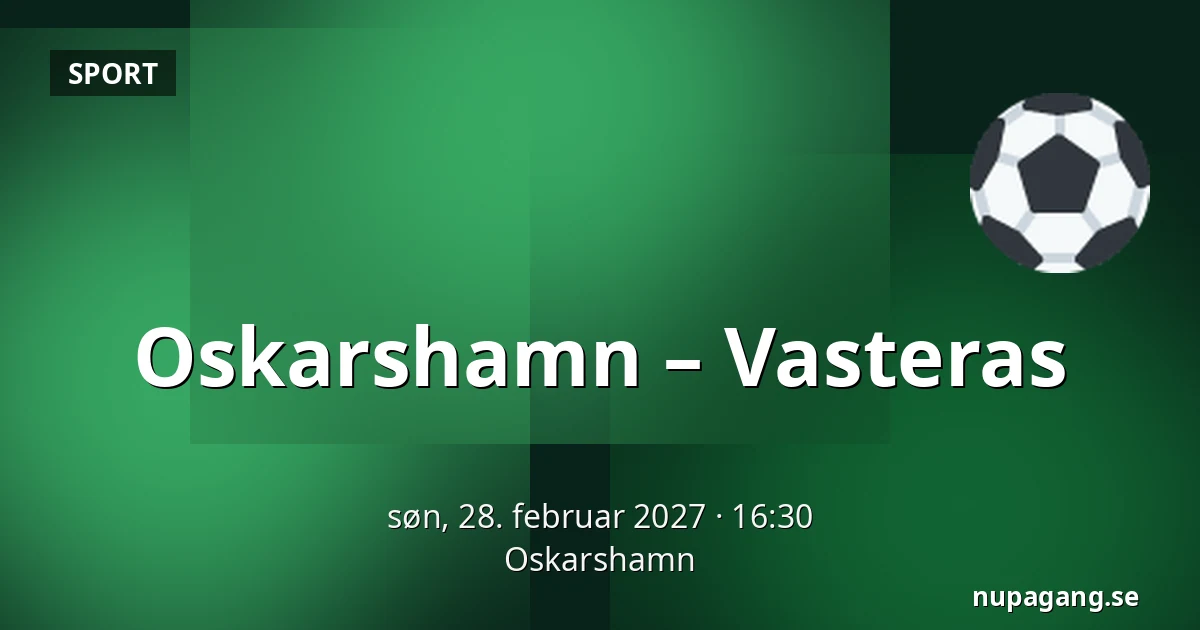 SPORT

Oskarshamn – Vasteras

søn, 28. februar 2027 · 16:30
Oskarshamn

nupagang.se